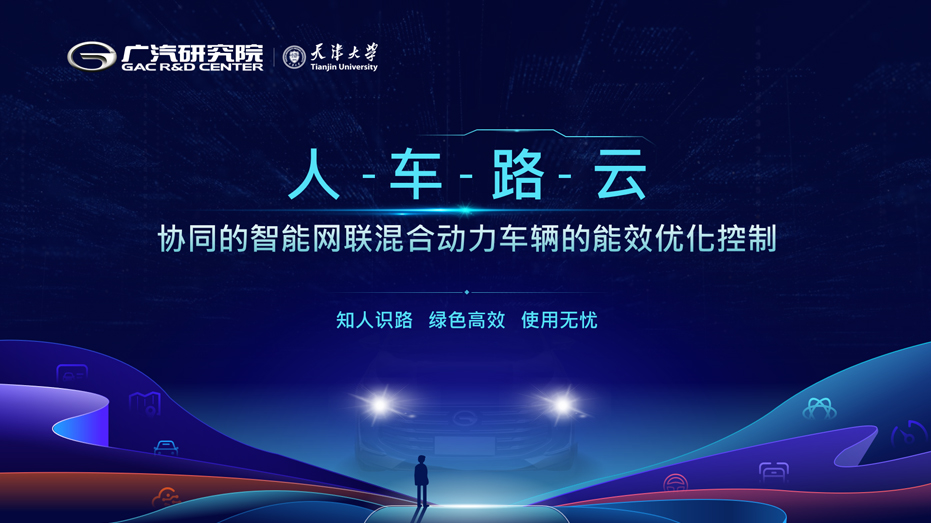 广汽研究院
GAC R&D CENTER
天津大学
Tianjin University

人 - 车 - 路 - 云
协同的智能网联混合动力车辆的能效优化控制

知人识路　绿色高效　使用无忧